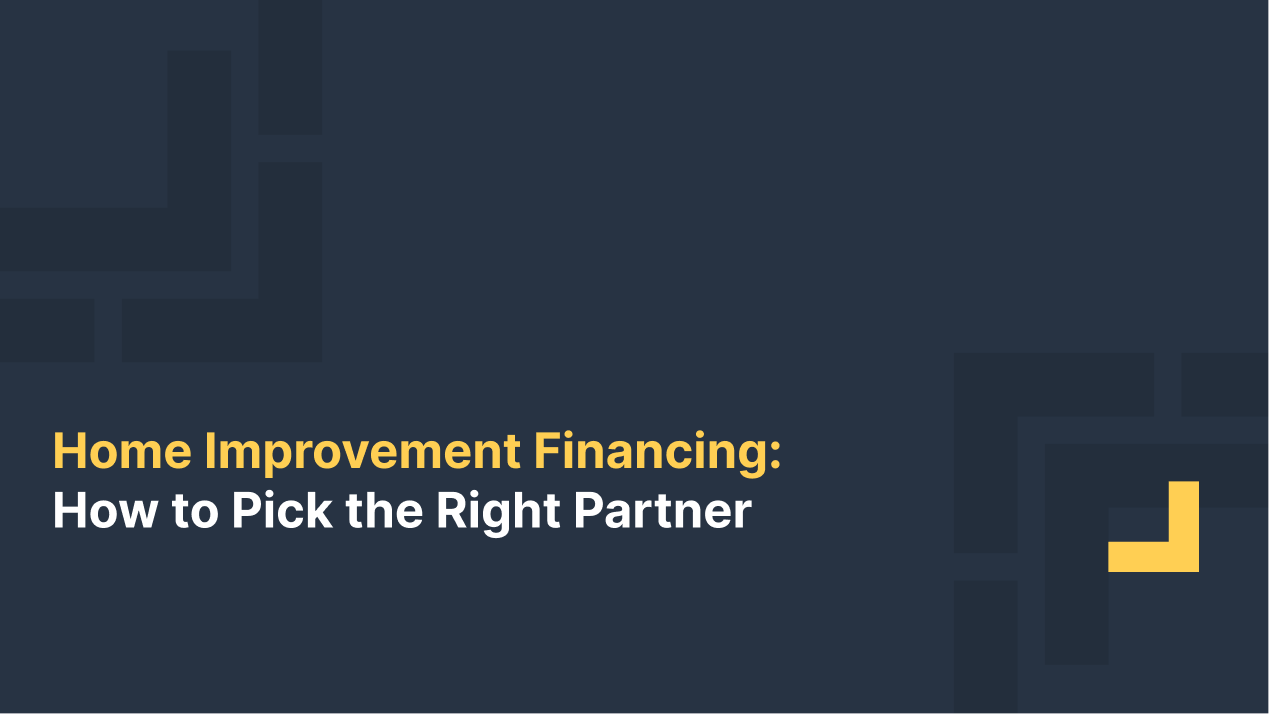 Home Improvement Financing:
How to Pick the Right Partner